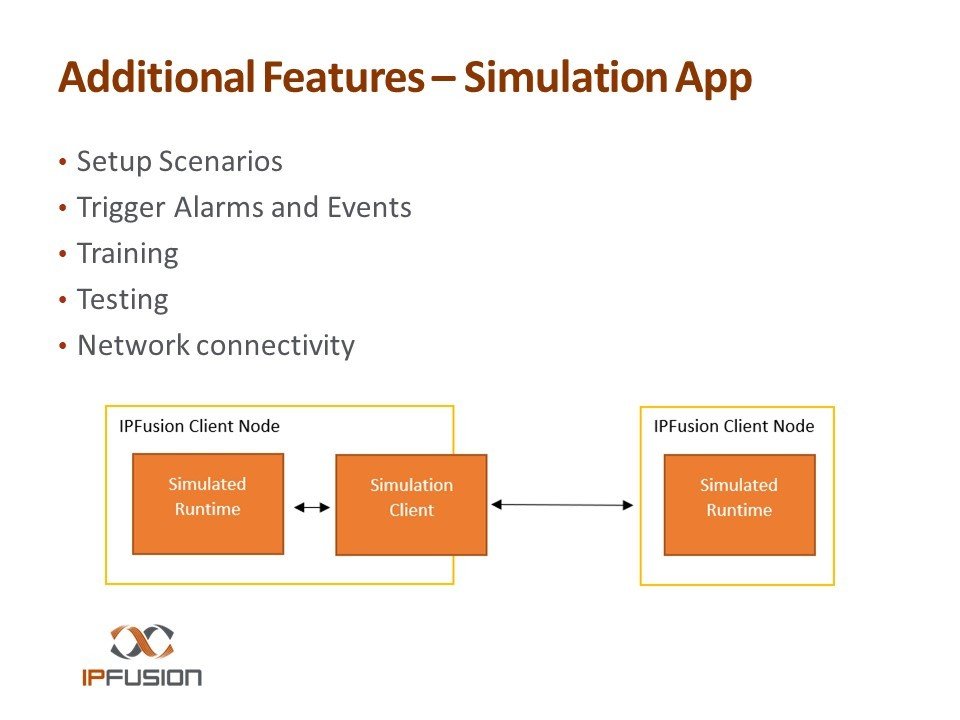 Additional Features – Simulation App

• Setup Scenarios
• Trigger Alarms and Events
• Training
• Testing
• Network connectivity

IPFusion Client Node

Simulated Runtime

Simulation Client

IPFusion Client Node

Simulated Runtime

IPFUSION